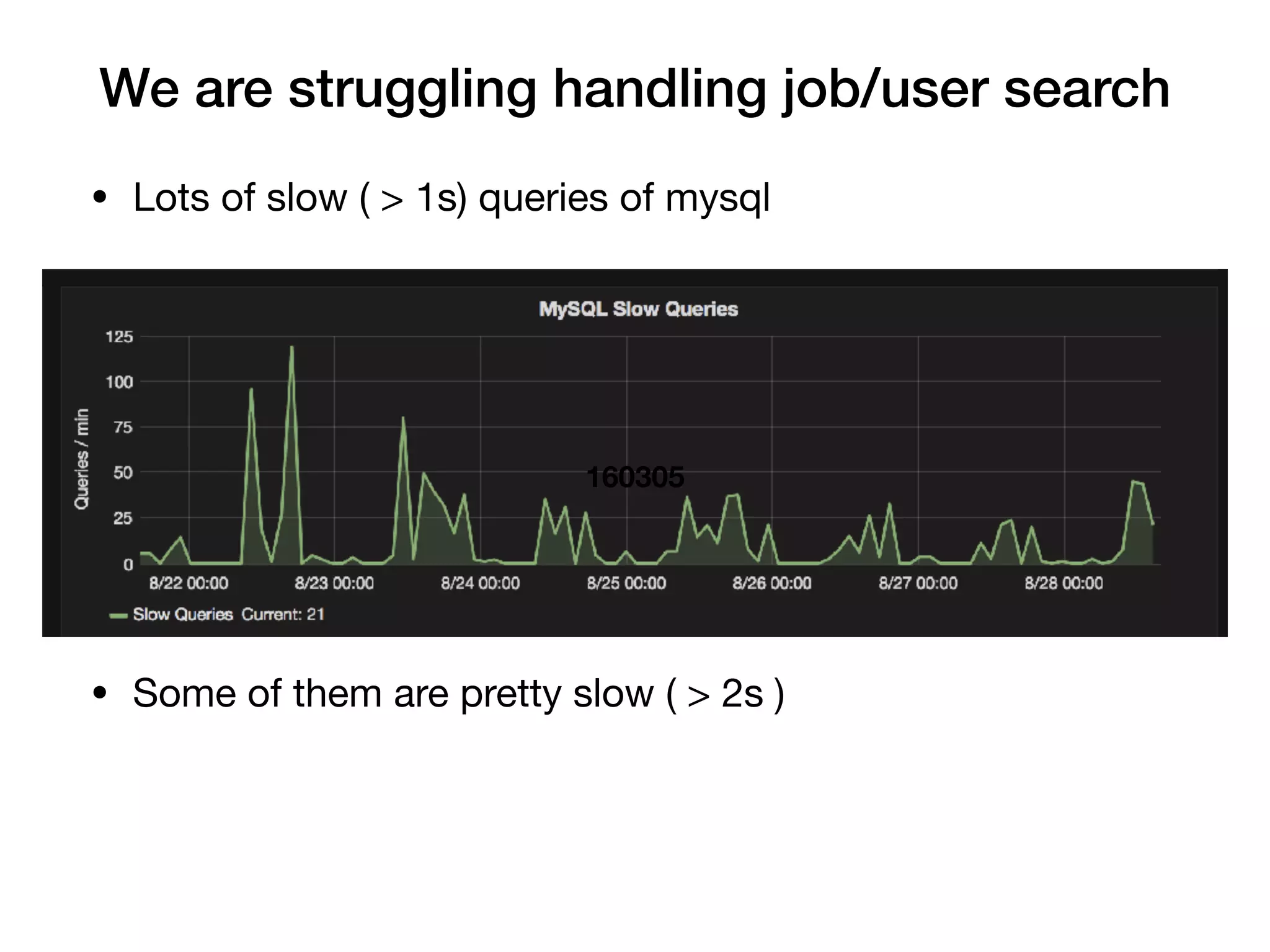 We are struggling handling job/user search

• Lots of slow ( > 1s) queries of mysql

MySQL Slow Queries

Queries / min

125
100
75
50
25
0

160305

8/22 00:00 8/23 00:00 8/24 00:00 8/25 00:00 8/26 00:00 8/27 00:00 8/28 00:00

Slow Queries Current: 21

• Some of them are pretty slow ( > 2s )